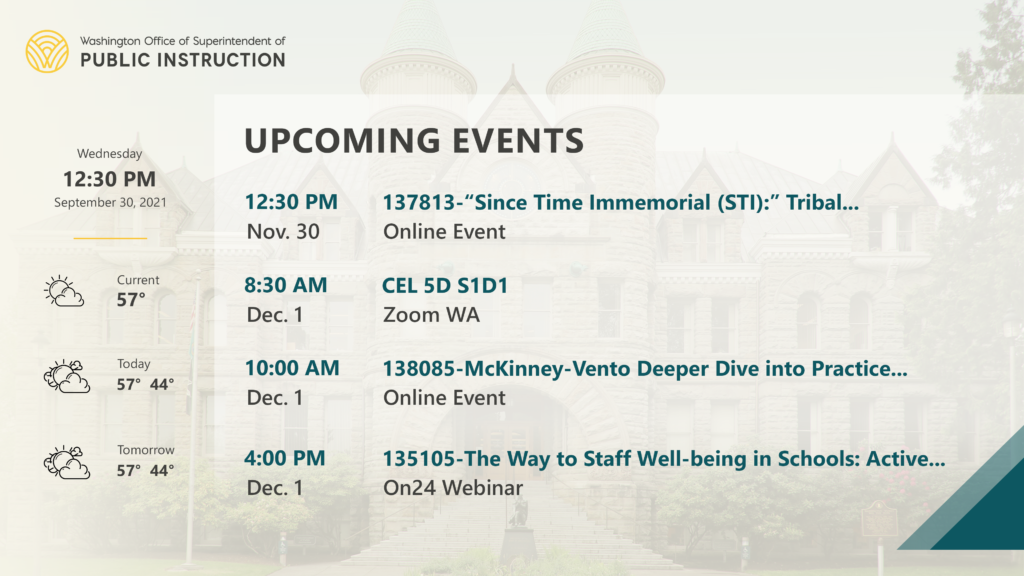 Washington Office of Superintendent of
PUBLIC INSTRUCTION

Wednesday
12:30 PM
September 30, 2021

Current
57°

Today
57° 44°

Tomorrow
57° 44°

UPCOMING EVENTS

12:30 PM
Nov. 30
137813-“Since Time Immemorial (STI):” Tribal...
Online Event

8:30 AM
Dec. 1
CEL 5D S1D1
Zoom WA

10:00 AM
Dec. 1
138085-McKinney-Vento Deeper Dive into Practice...
Online Event

4:00 PM
Dec. 1
135105-The Way to Staff Well-being in Schools: Active...
On24 Webinar